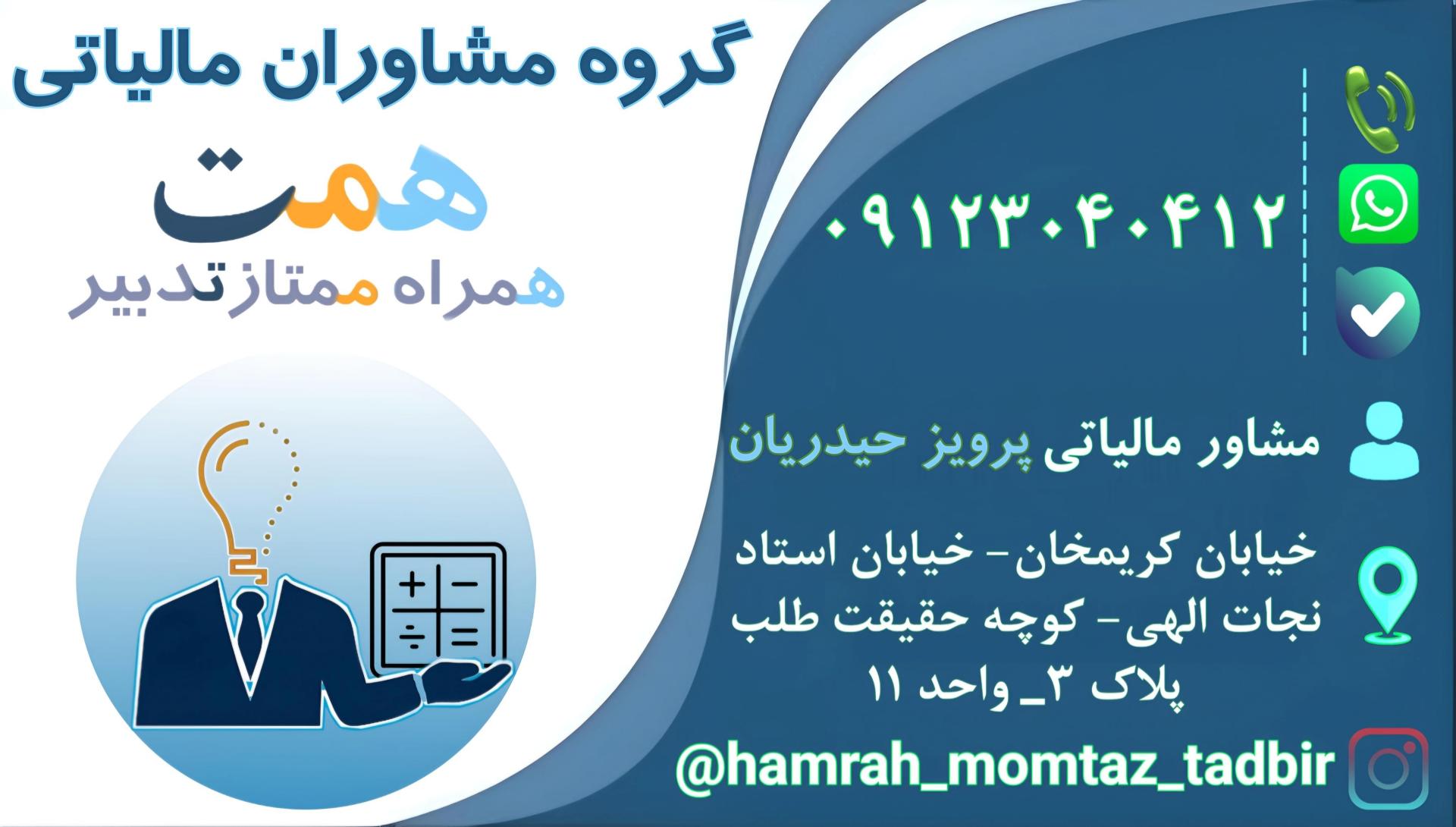 گروه مشاوران مالیاتی

همت

همراه ممتاز تدبیر

۰۹۱۲۳۰۴۰۴۱۲

مشاور مالیاتی پرویز حیدریان

خیابان کریمخان- خیابان استاد نجات الهی- کوچه حقیقت طلب پلاک ۳_ واحد ۱۱

@hamrah_momtaz_tadbir